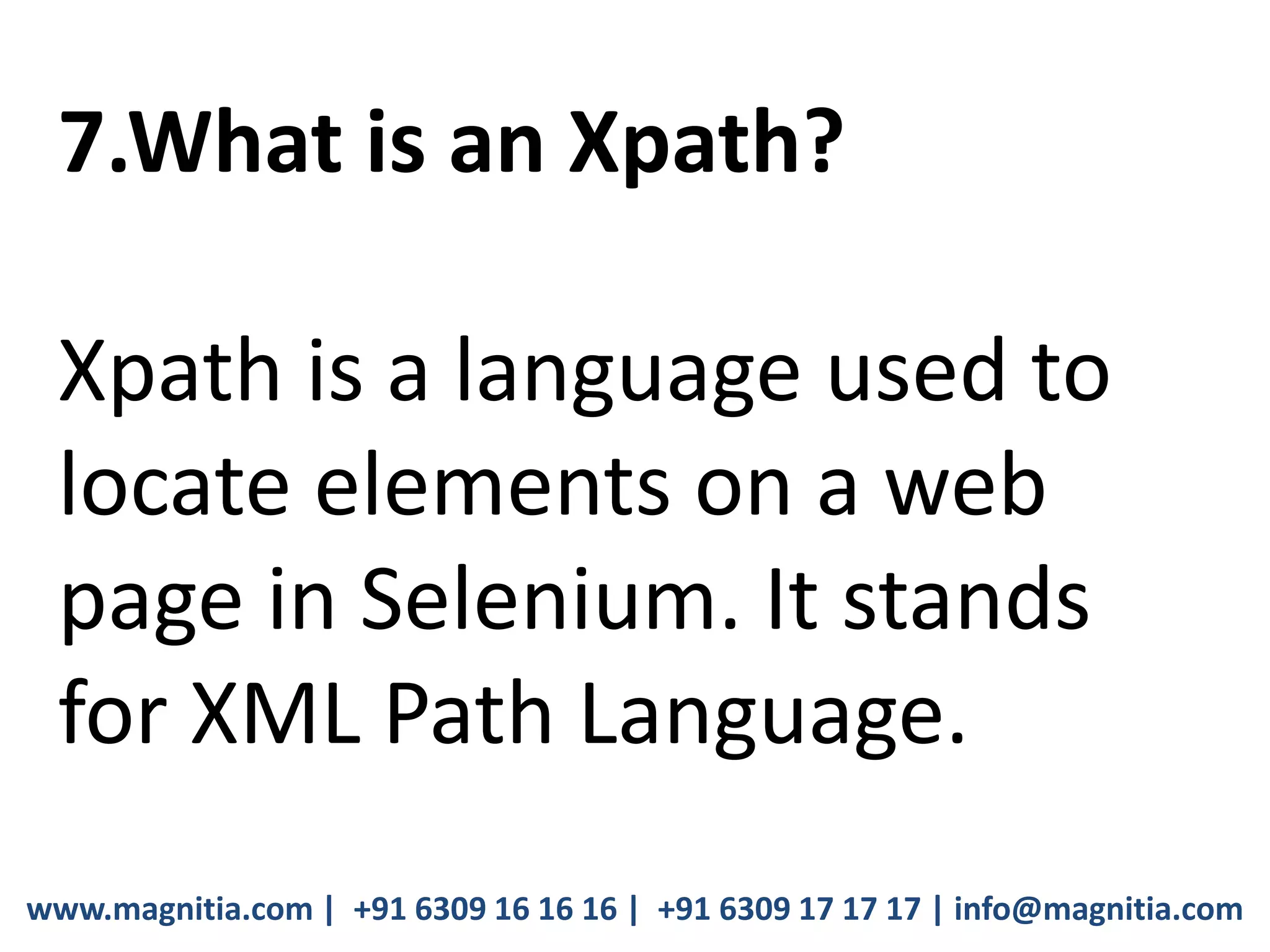 7.What is an Xpath?

Xpath is a language used to locate elements on a web page in Selenium. It stands for XML Path Language.

www.magnitia.com | +91 6309 16 16 16 | +91 6309 17 17 17 | info@magnitia.com